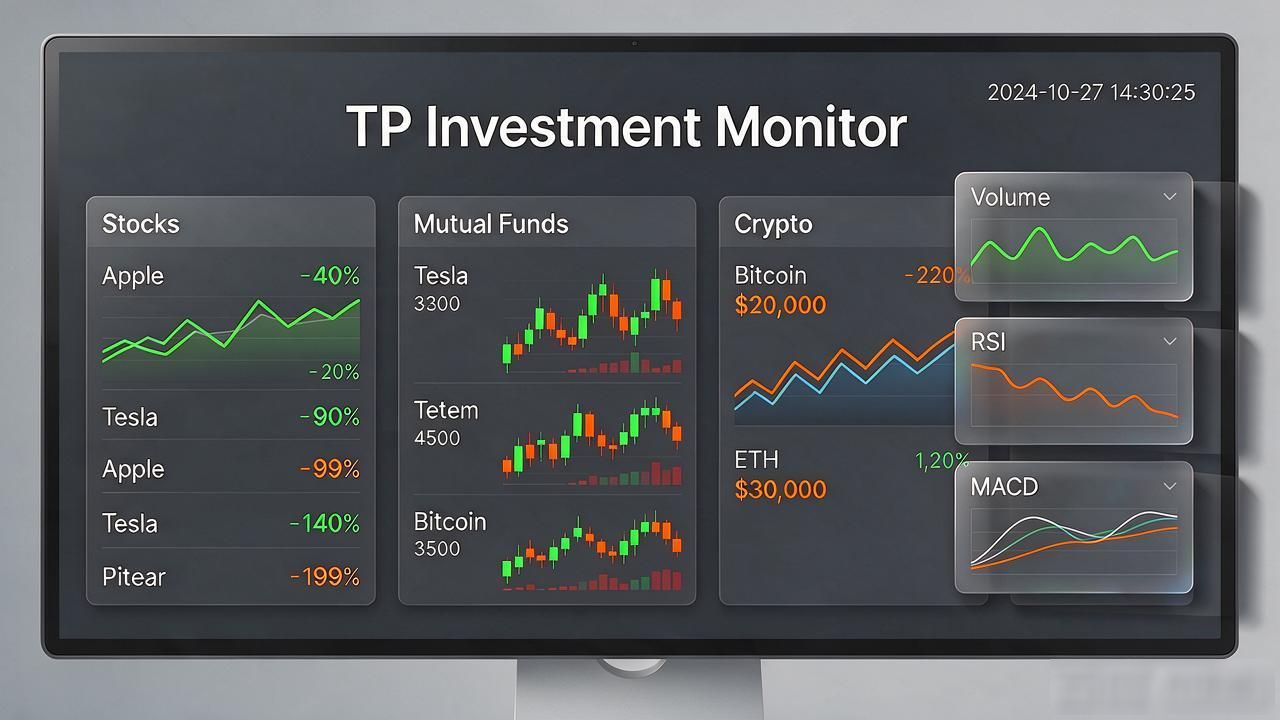 2024-10-27 14:30:25

TP Investment Monitor

Stocks

Apple -40%

-20%

Tesla -90%

Apple -99%

Tesla -140%

Pitear -199%

Mutual Funds

Tesla
3300

Tetem
4500

Bitcoin
3500

Crypto

Bitcoin -220%
$20,000

ETH 1,20%
$30,000

Volume

RSI

MACD